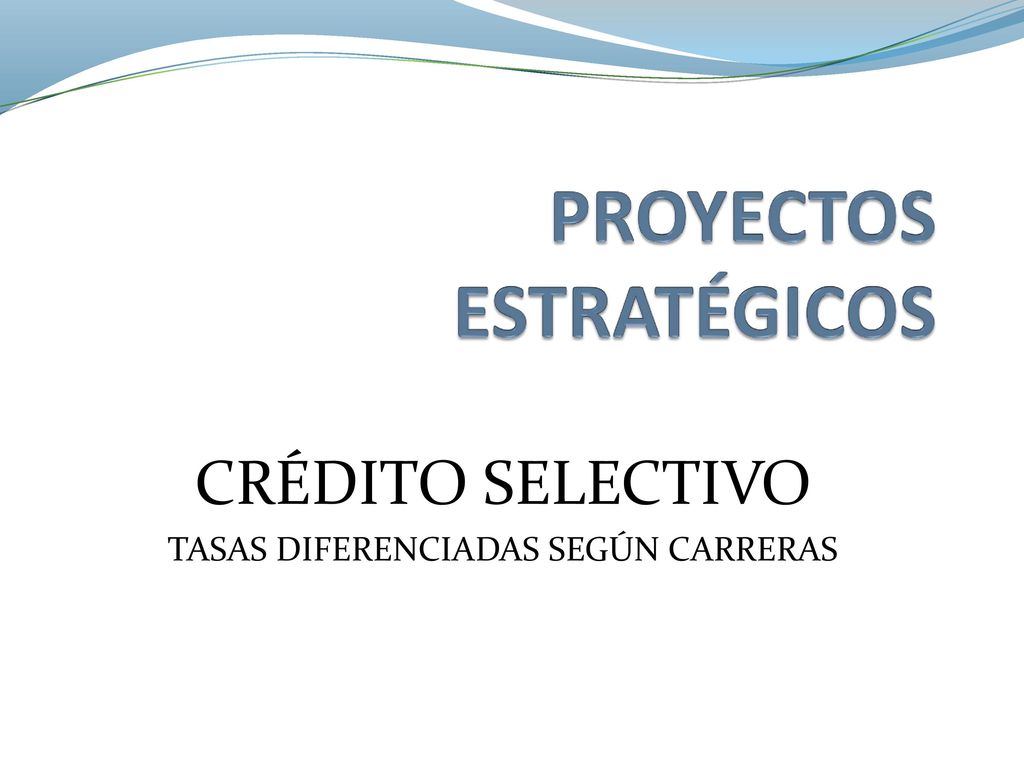 PROYECTOS ESTRATÉGICOS

CRÉDITO SELECTIVO

TASAS DIFERENCIADAS SEGÚN CARRERAS